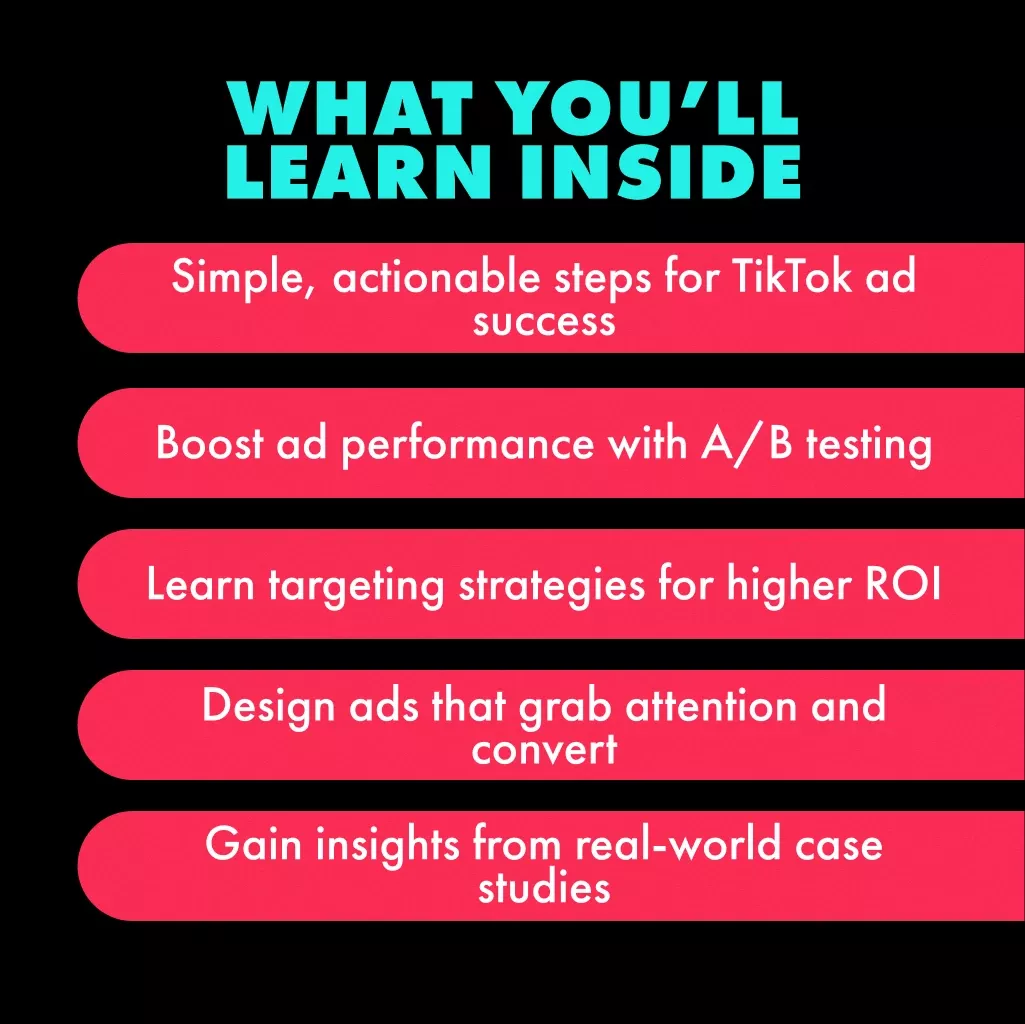 WHAT YOU'LL LEARN INSIDE

Simple, actionable steps for TikTok ad success

Boost ad performance with A/B testing

Learn targeting strategies for higher ROI

Design ads that grab attention and convert

Gain insights from real-world case studies